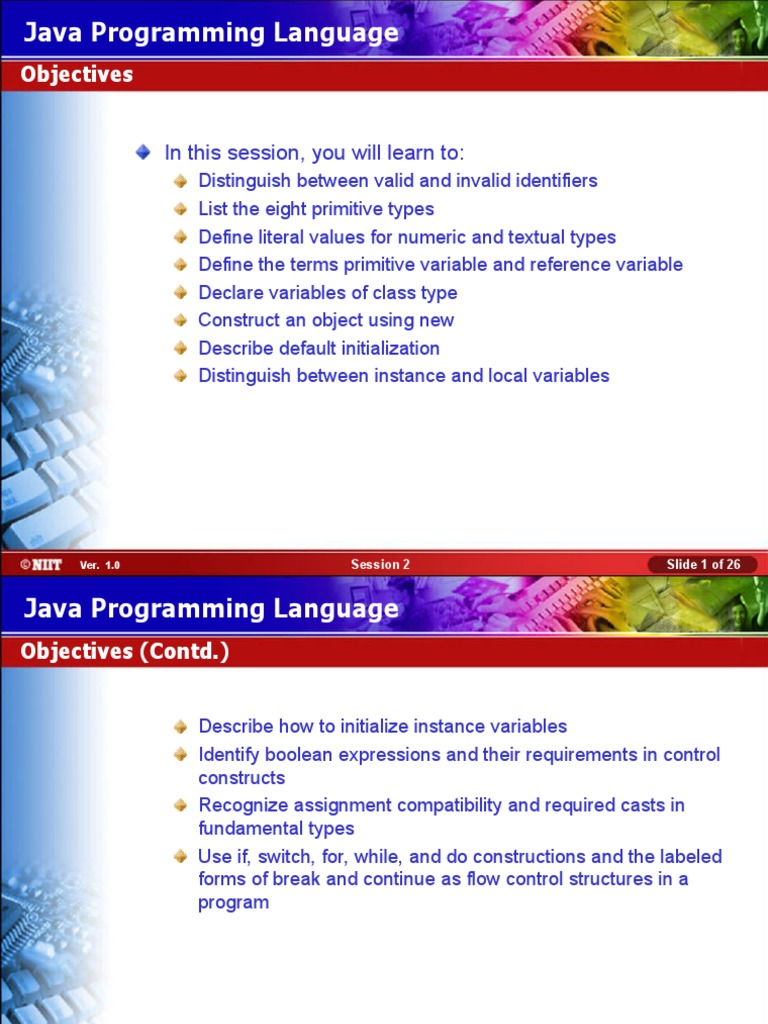 Java Programming Language

Objectives

In this session, you will learn to:

Distinguish between valid and invalid identifiers

List the eight primitive types

Define literal values for numeric and textual types

Define the terms primitive variable and reference variable

Declare variables of class type

Construct an object using new

Describe default initialization

Distinguish between instance and local variables

©NIIT Ver. 1.0 Session 2 Slide 1 of 26

Java Programming Language

Objectives (Contd.)

Describe how to initialize instance variables

Identify boolean expressions and their requirements in control constructs

Recognize assignment compatibility and required casts in fundamental types

Use if, switch, for, while, and do constructions and the labeled forms of break and continue as flow control structures in a program